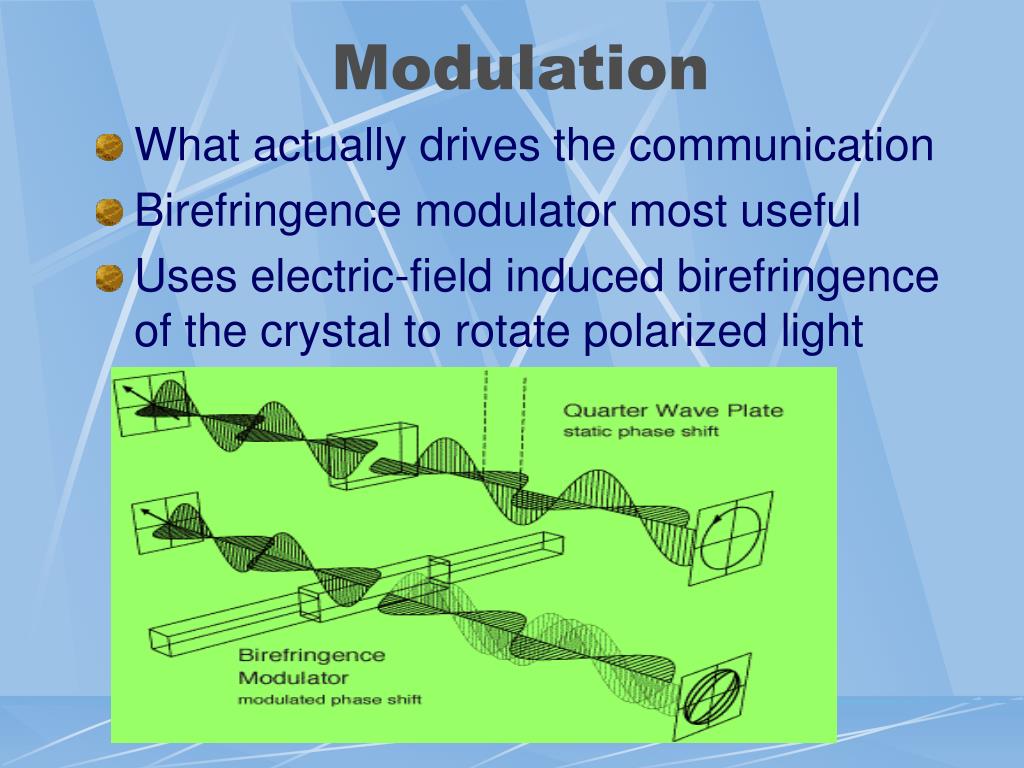 Modulation

What actually drives the communication

Birefringence modulator most useful

Uses electric-field induced birefringence of the crystal to rotate polarized light

Quarter Wave Plate
static phase shift

Birefringence
Modulator
modulated phase shift